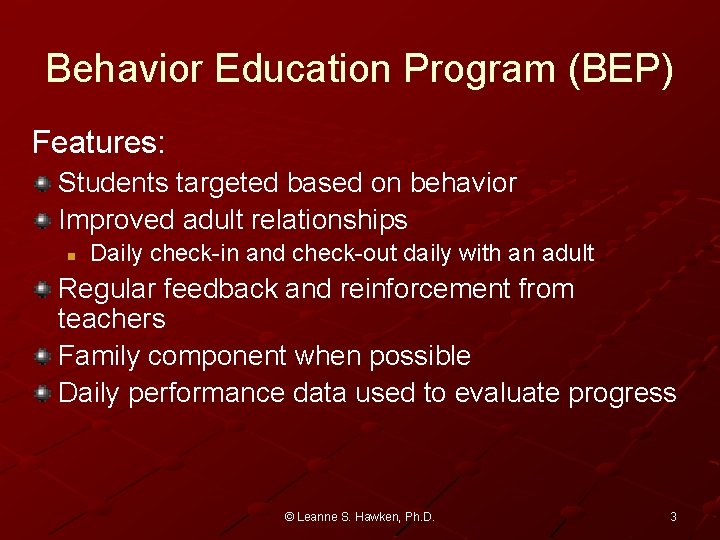 Behavior Education Program (BEP)

Features:

Students targeted based on behavior

Improved adult relationships

Daily check-in and check-out daily with an adult

Regular feedback and reinforcement from teachers

Family component when possible

Daily performance data used to evaluate progress

© Leanne S. Hawken, Ph.D.

3